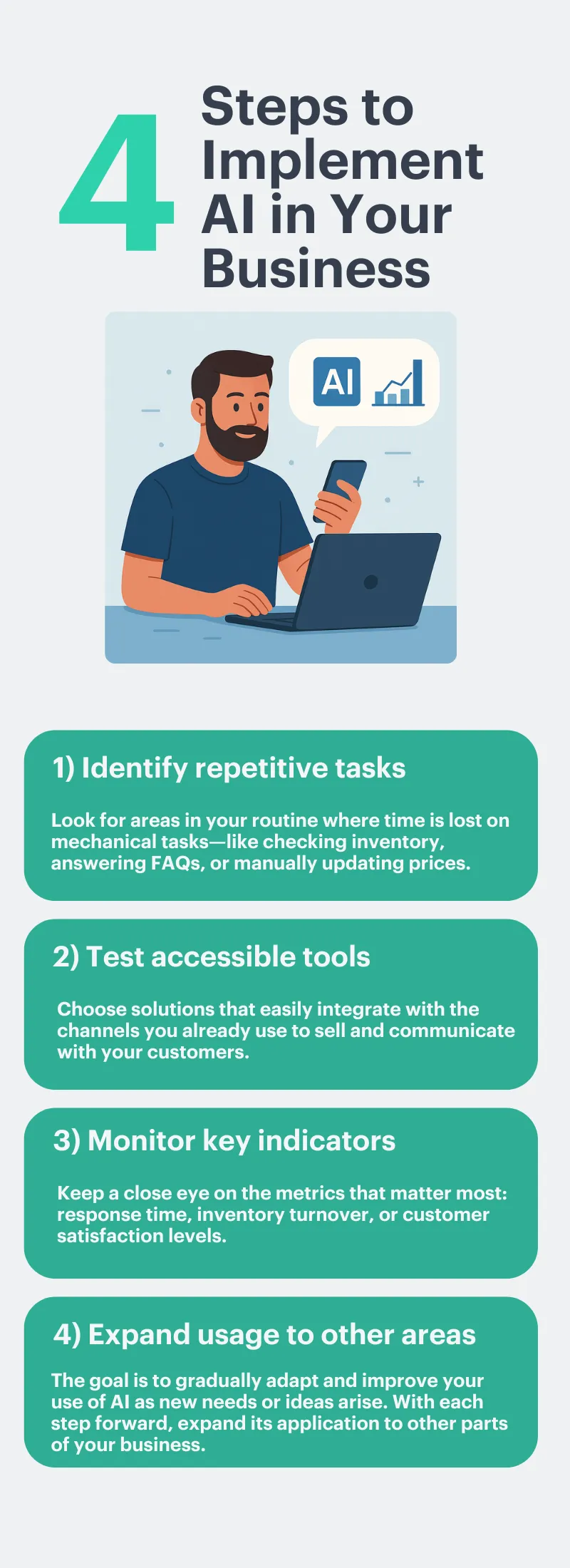 4 Steps to Implement AI in Your Business

AI

1) Identify repetitive tasks

Look for areas in your routine where time is lost on mechanical tasks—like checking inventory, answering FAQs, or manually updating prices.

2) Test accessible tools

Choose solutions that easily integrate with the channels you already use to sell and communicate with your customers.

3) Monitor key indicators

Keep a close eye on the metrics that matter most: response time, inventory turnover, or customer satisfaction levels.

4) Expand usage to other areas

The goal is to gradually adapt and improve your use of AI as new needs or ideas arise. With each step forward, expand its application to other parts of your business.